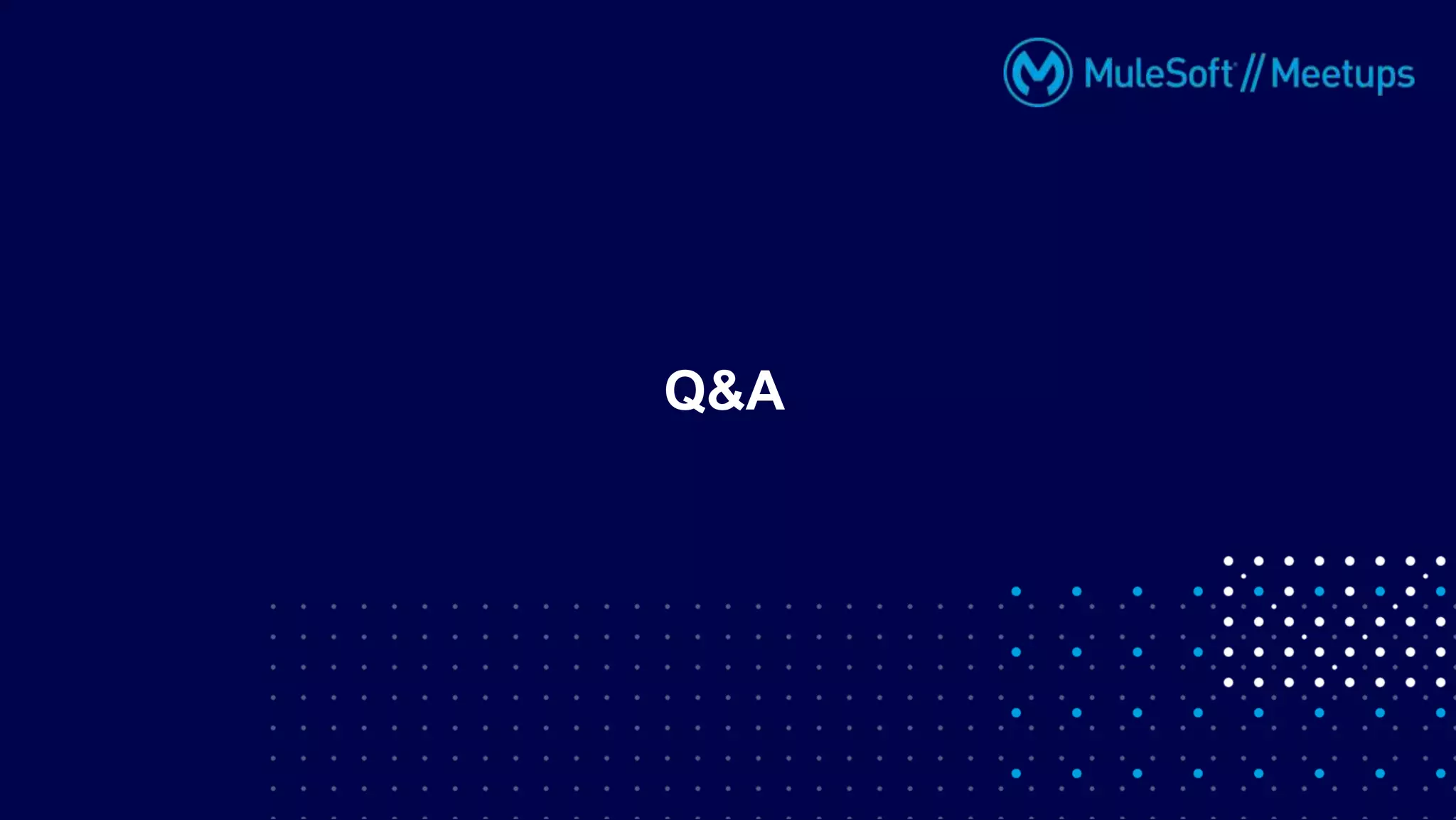 MuleSoft // Meetups

Q&A